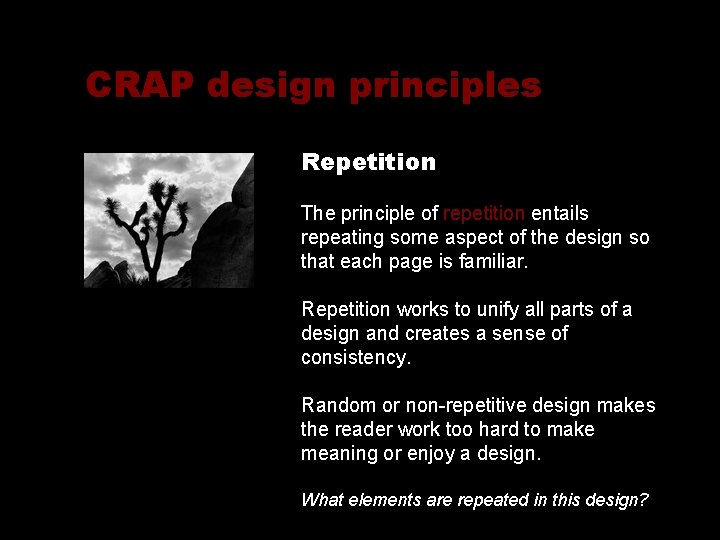 CRAP design principles

Repetition

The principle of repetition entails repeating some aspect of the design so that each page is familiar.

Repetition works to unify all parts of a design and creates a sense of consistency.

Random or non-repetitive design makes the reader work too hard to make meaning or enjoy a design.

What elements are repeated in this design?